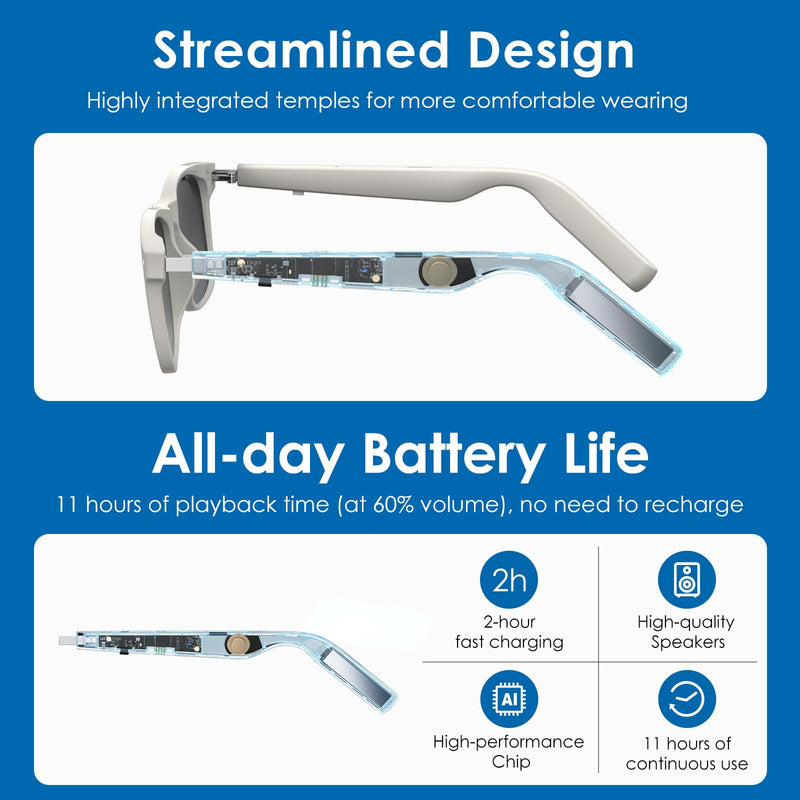 Streamlined Design

Highly integrated temples for more comfortable wearing

All-day Battery Life

11 hours of playback time (at 60% volume), no need to recharge

2h

2-hour fast charging

High-quality Speakers

AI

High-performance Chip

11 hours of continuous use